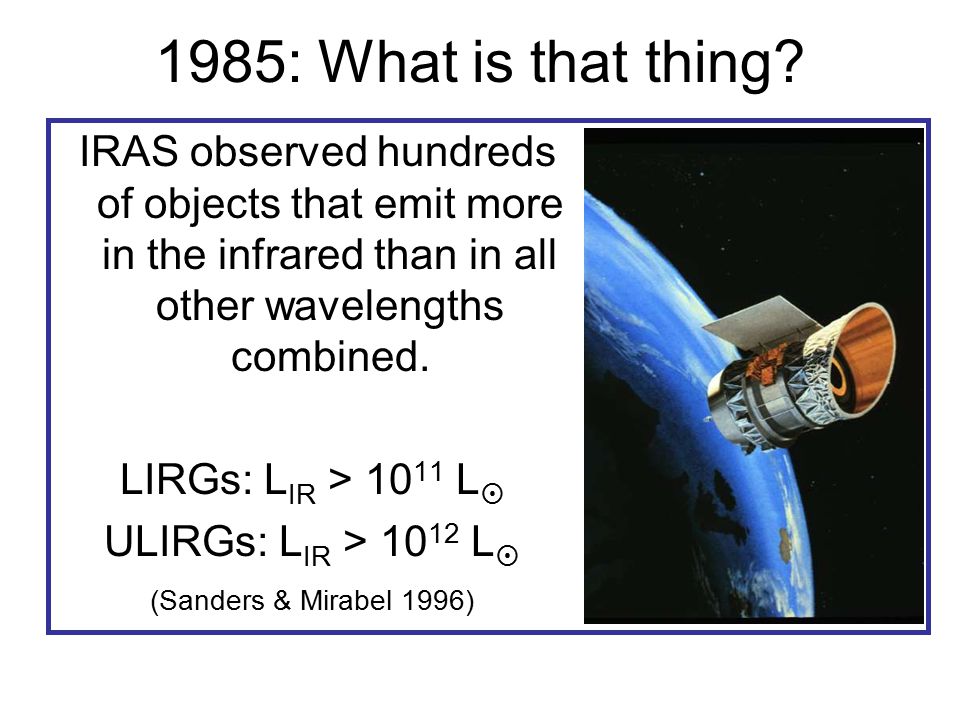 1985: What is that thing?

IRAS observed hundreds of objects that emit more in the infrared than in all other wavelengths combined.

LIRGs: $L_{IR} > 10^{11} L_{\odot}$

ULIRGs: $L_{IR} > 10^{12} L_{\odot}$

(Sanders & Mirabel 1996)